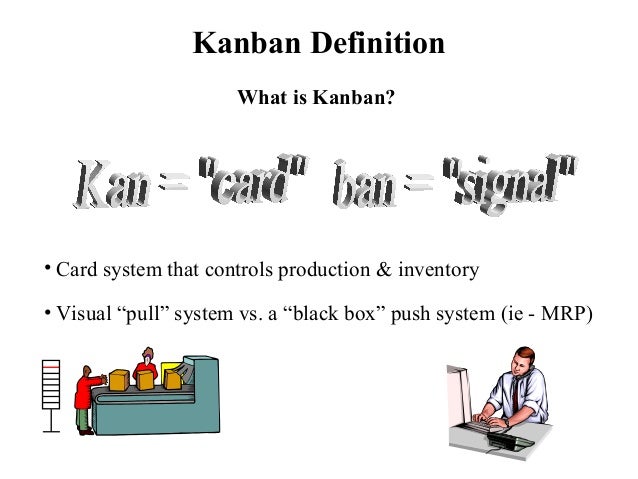 Kanban Definition

What is Kanban?

Kan = "card" ban = "signal"

• Card system that controls production & inventory

• Visual “pull” system vs. a “black box” push system (ie - MRP)